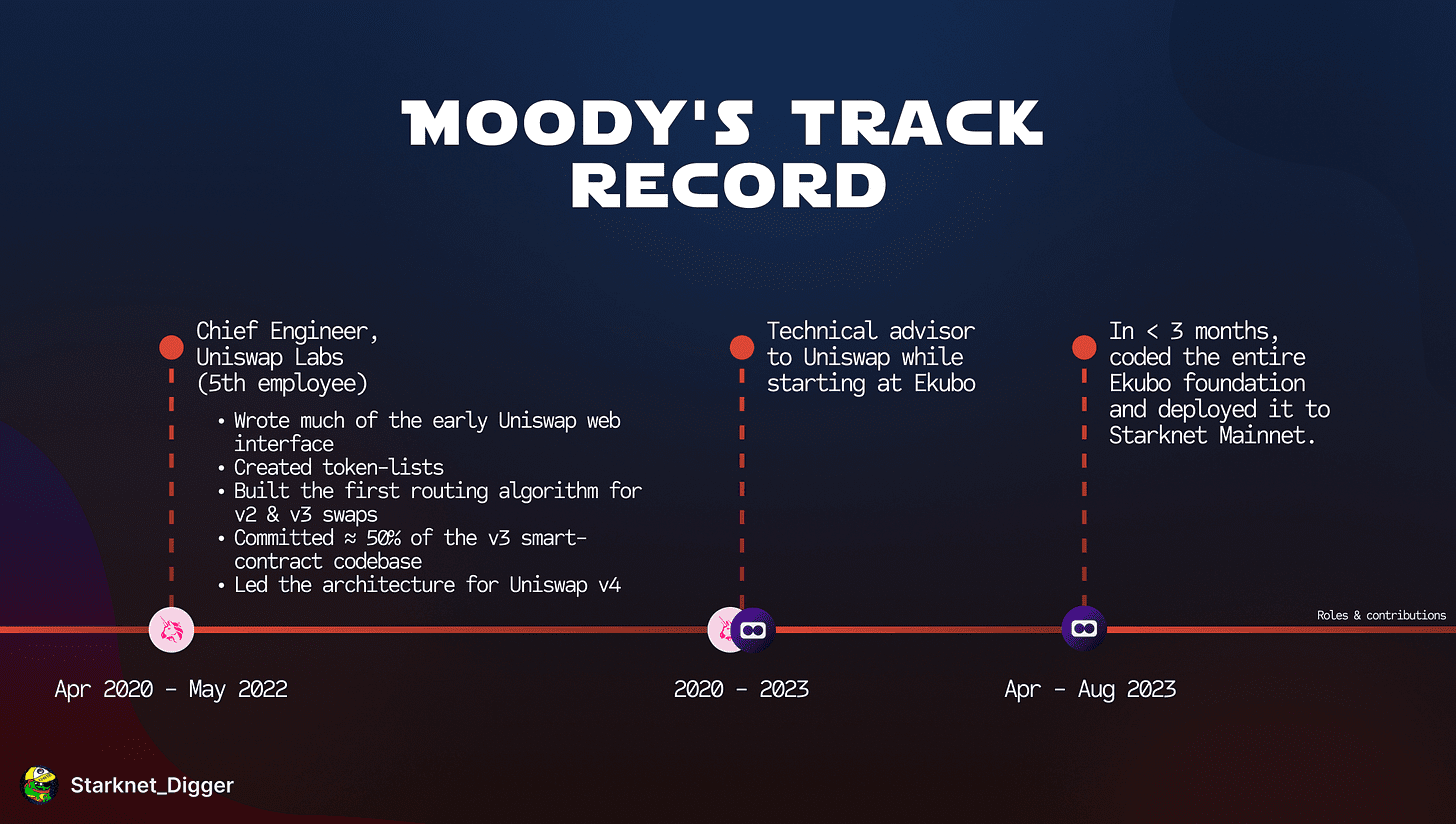 MOODY'S TRACK RECORD

Chief Engineer, Uniswap Labs (5th employee)

• Wrote much of the early Uniswap web interface
• Created token-lists
• Built the first routing algorithm for v2 & v3 swaps
• Committed ≈ 50% of the v3 smart-contract codebase
• Led the architecture for Uniswap v4

Technical advisor to Uniswap while starting at Ekubo

In < 3 months, coded the entire Ekubo foundation and deployed it to Starknet Mainnet.

Roles & contributions

Apr 2020 - May 2022

2020 - 2023

Apr - Aug 2023

Starknet_Digger